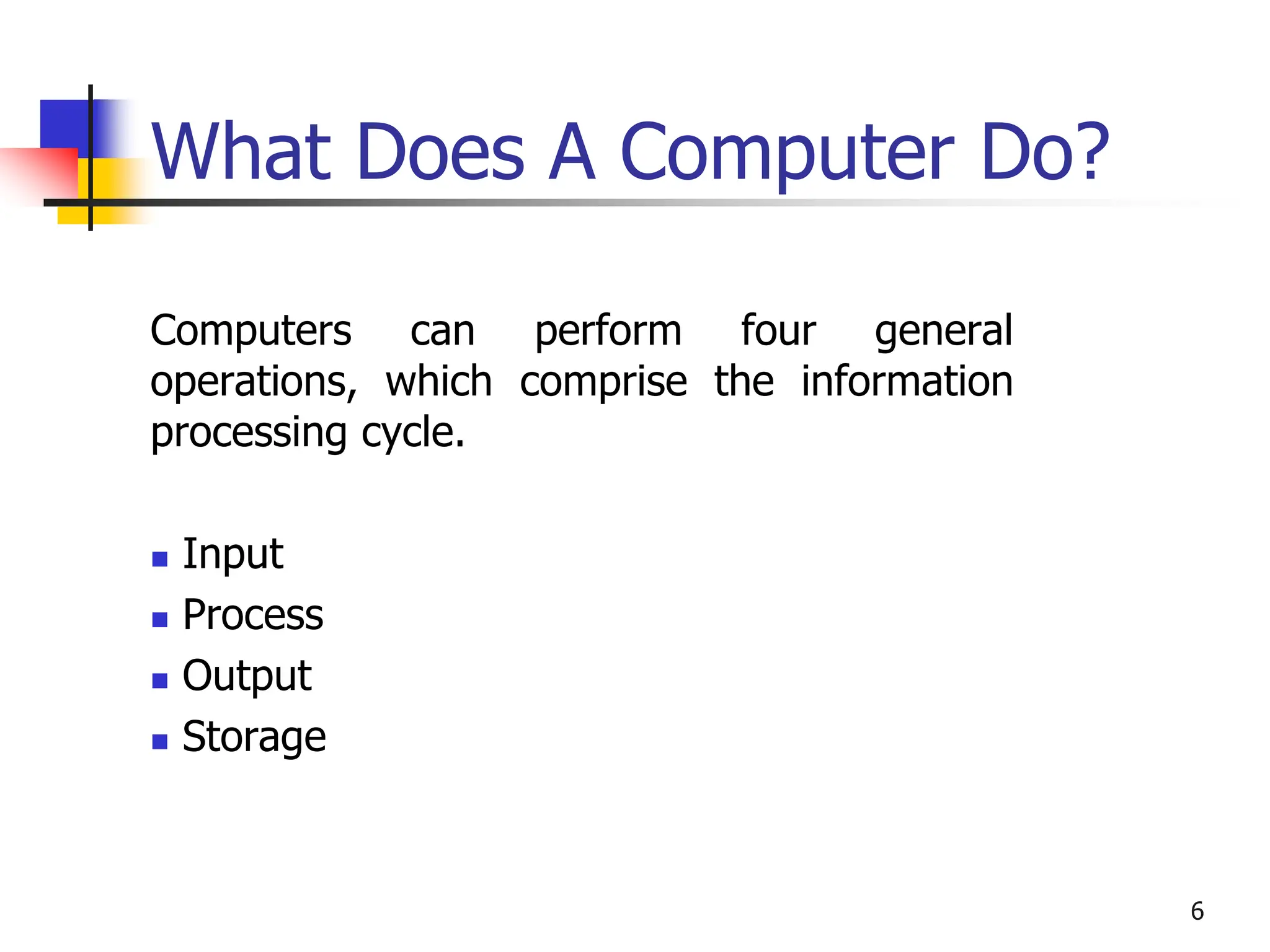 What Does A Computer Do?

Computers can perform four general operations, which comprise the information processing cycle.

- Input
- Process
- Output
- Storage

6